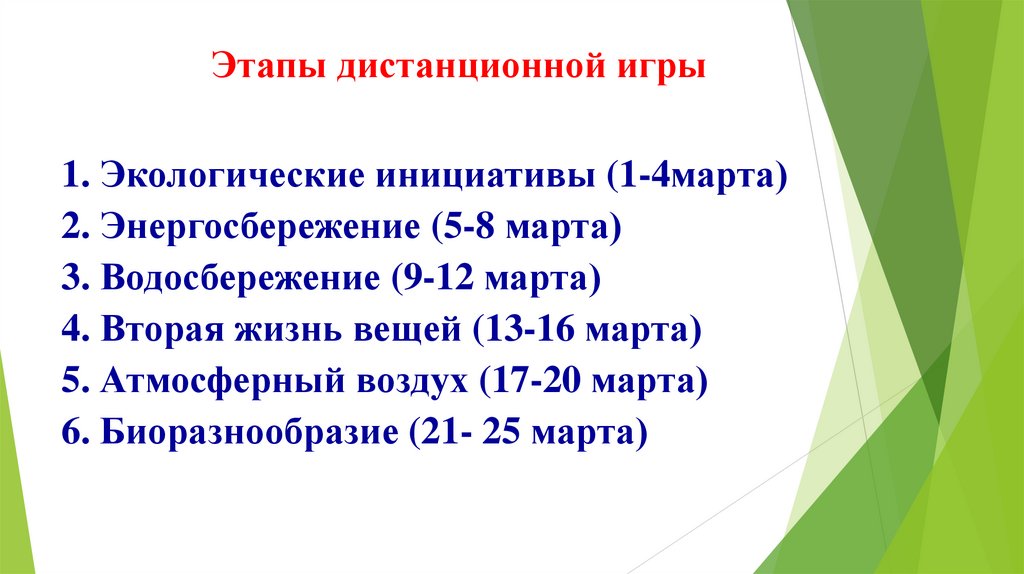 Этапы дистанционной игры

1. Экологические инициативы (1-4марта)
2. Энергосбережение (5-8 марта)
3. Водосбережение (9-12 марта)
4. Вторая жизнь вещей (13-16 марта)
5. Атмосферный воздух (17-20 марта)
6. Биоразнообразие (21- 25 марта)